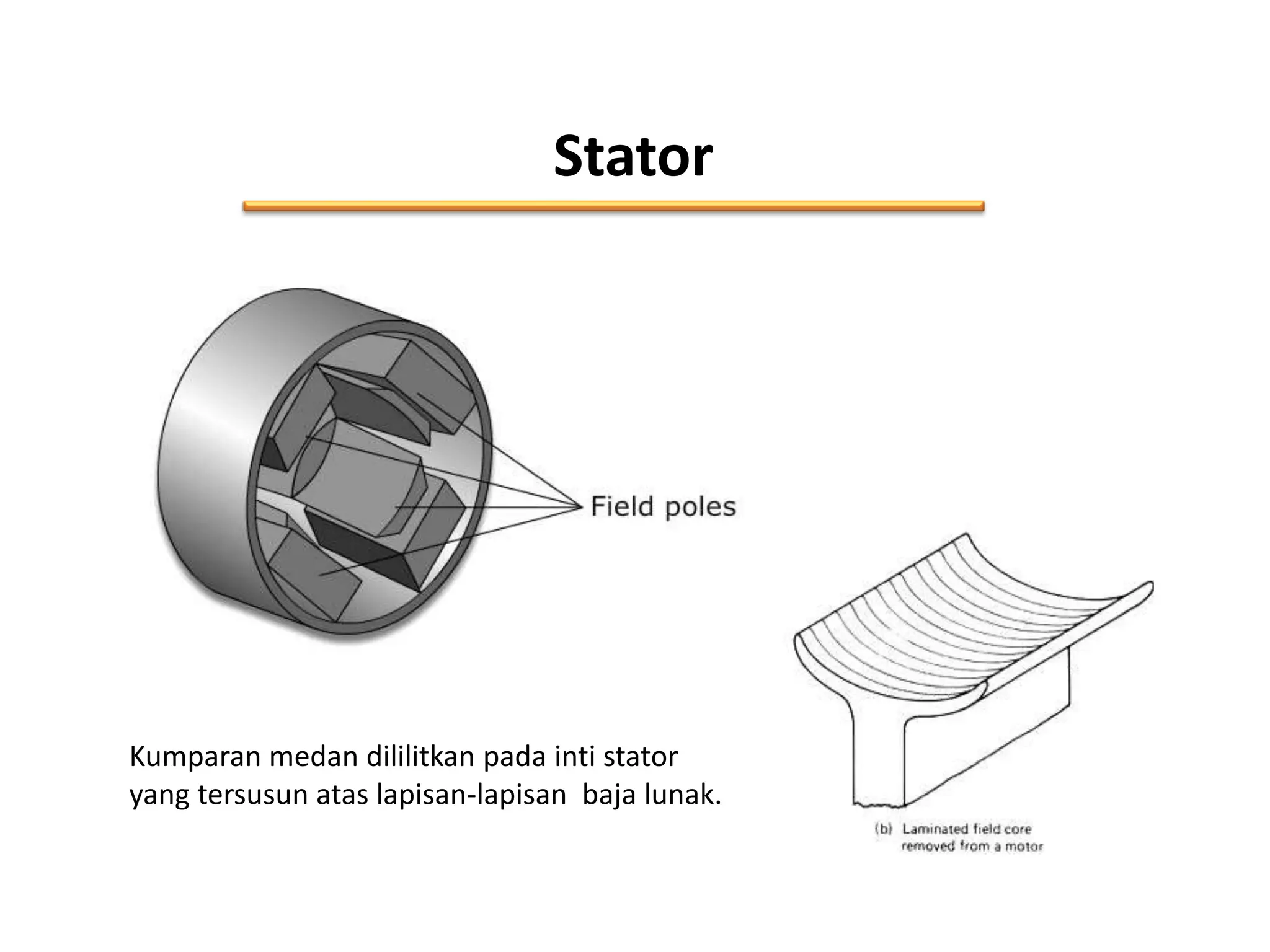 Stator

Field poles

Kumparan medan dililitkan pada inti stator yang tersusun atas lapisan-lapisan  baja lunak.

(b) Laminated field core removed from a motor